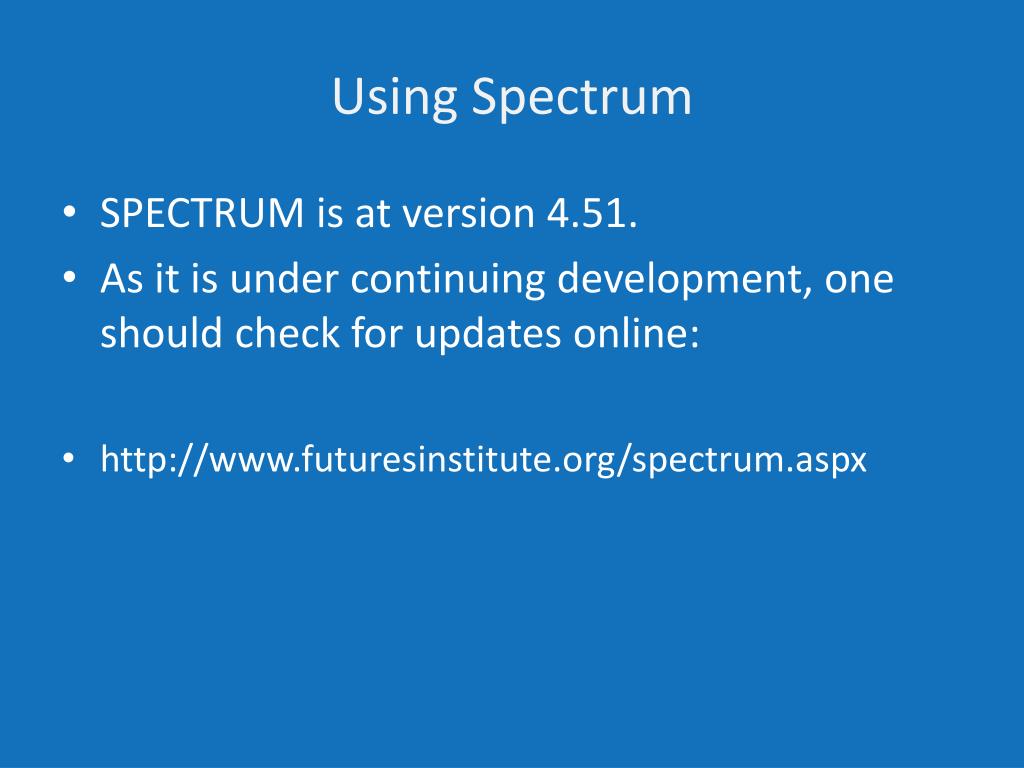 Using Spectrum

• SPECTRUM is at version 4.51.
• As it is under continuing development, one should check for updates online:

• http://www.futuresinstitute.org/spectrum.aspx